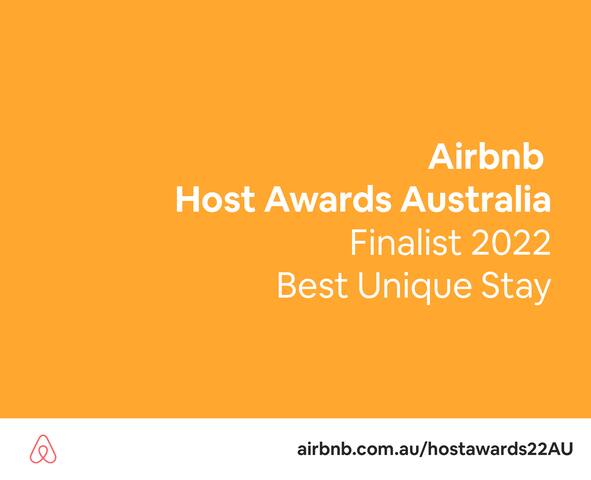 Airbnb
Host Awards Australia
Finalist 2022
Best Unique Stay

airbnb.com.au/hostawards22AU